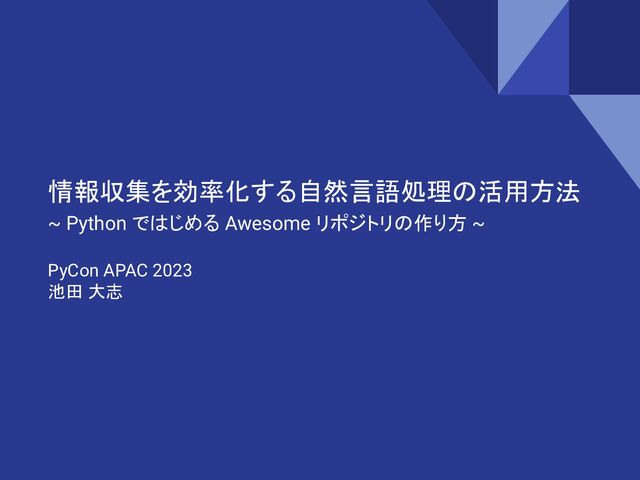 情報収集を効率化する自然言語処理の活用方法
~ Python ではじめる Awesome リポジトリの作り方 ~

PyCon APAC 2023
池田 大志